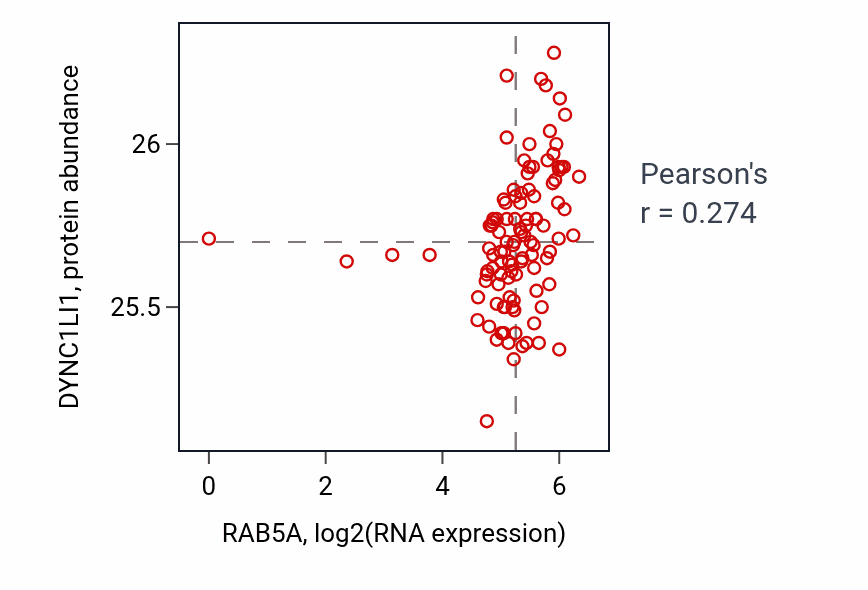 DYNC1LI1, protein abundance

26

25.5

0
2
4
6

RAB5A, log2(RNA expression)

Pearson's
r = 0.274